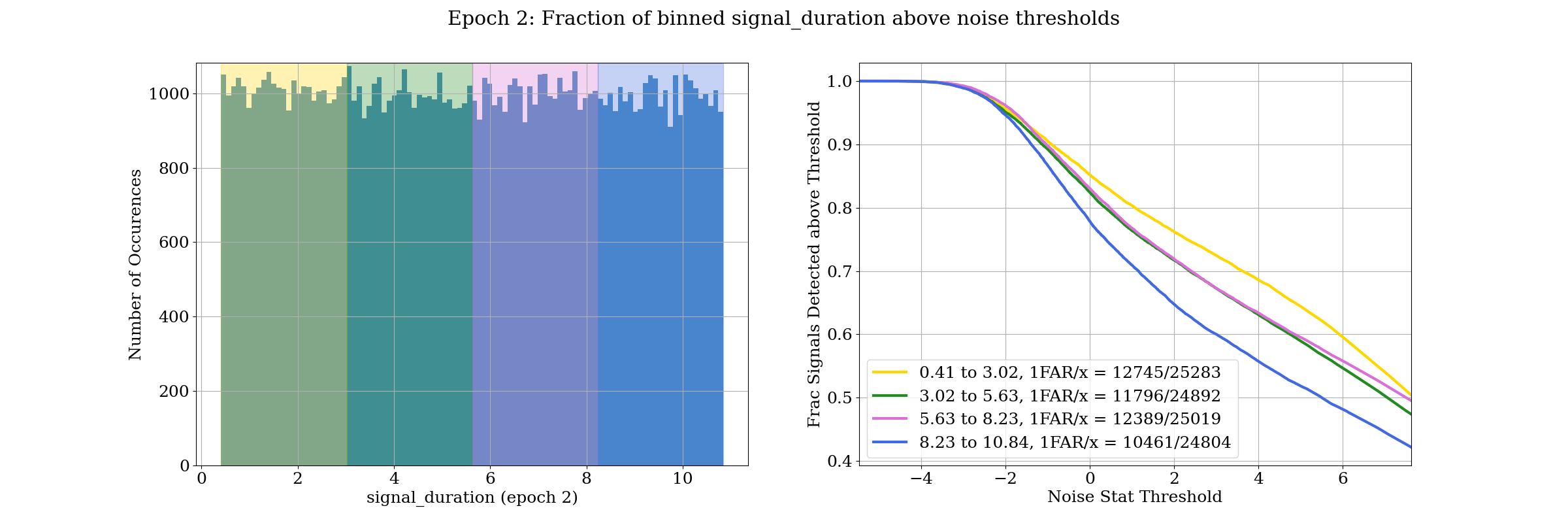 Epoch 2: Fraction of binned signal_duration above noise thresholds

Number of Occurences

0
200
400
600
800
1000

0
2
4
6
8
10

signal_duration (epoch 2)

Frac Signals Detected above Threshold

0.4
0.5
0.6
0.7
0.8
0.9
1.0

−4
−2
0
2
4
6

Noise Stat Threshold

0.41 to 3.02, 1FAR/x = 12745/25283
3.02 to 5.63, 1FAR/x = 11796/24892
5.63 to 8.23, 1FAR/x = 12389/25019
8.23 to 10.84, 1FAR/x = 10461/24804